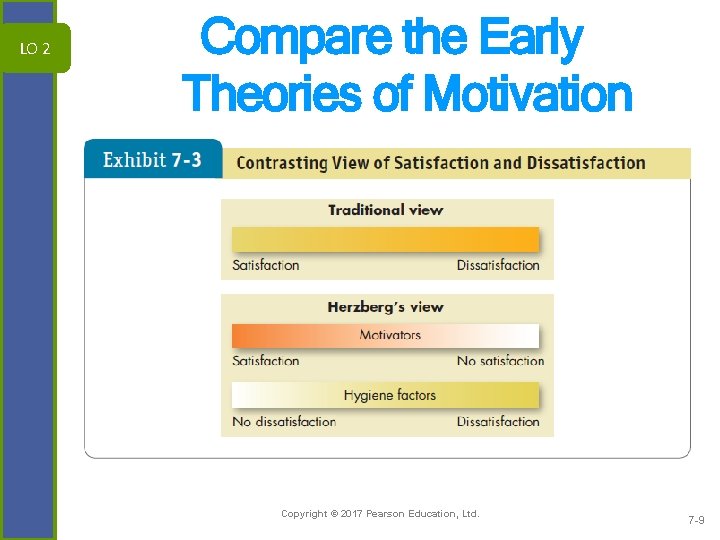 LO 2

Compare the Early Theories of Motivation

Exhibit 7-3 Contrasting View of Satisfaction and Dissatisfaction

Traditional view

Satisfaction Dissatisfaction

Herzberg's view

Motivators

Satisfaction No satisfaction

Hygiene factors

No dissatisfaction Dissatisfaction

Copyright © 2017 Pearson Education, Ltd.

7-9